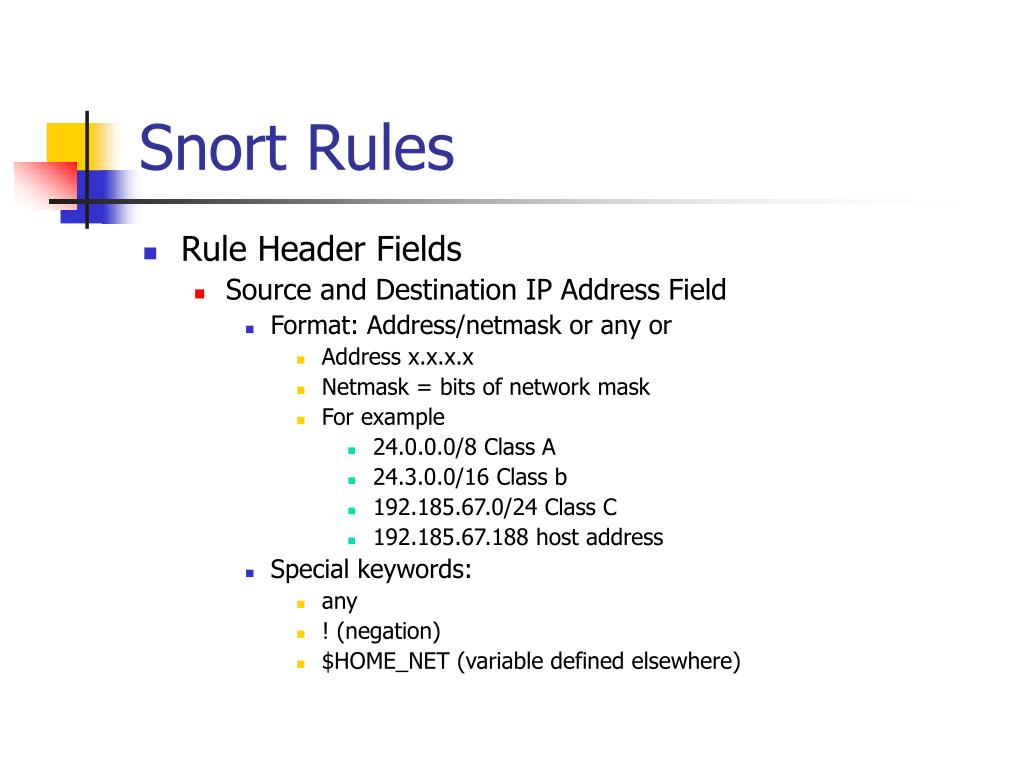 Snort Rules

Rule Header Fields
Source and Destination IP Address Field
Format: Address/netmask or any or
Address x.x.x.x
Netmask = bits of network mask
For example
24.0.0.0/8 Class A
24.3.0.0/16 Class b
192.185.67.0/24 Class C
192.185.67.188 host address
Special keywords:
any
! (negation)
\$HOME_NET (variable defined elsewhere)